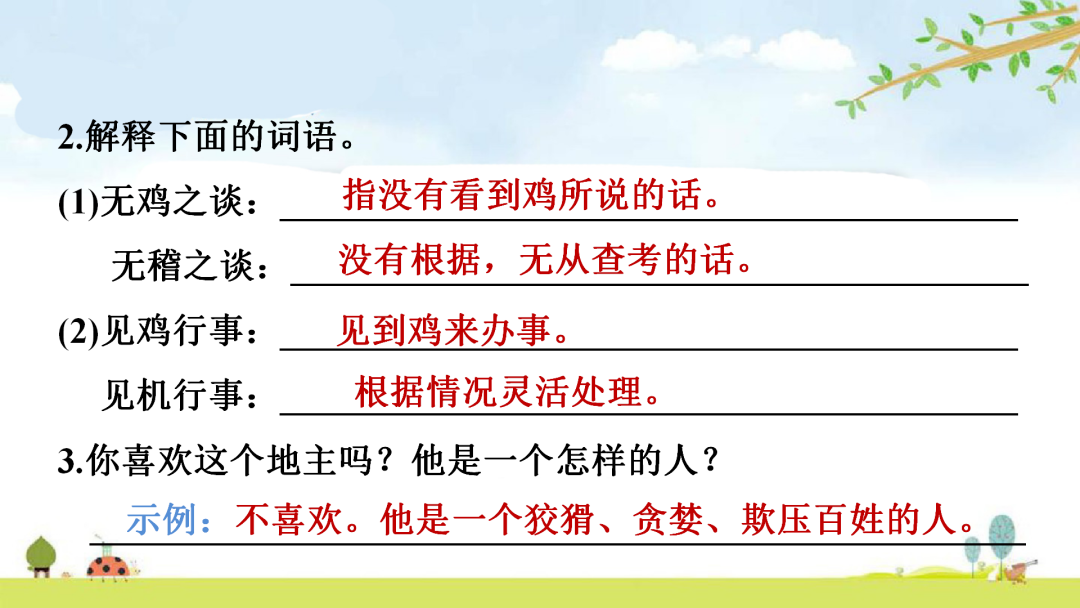 2.解释下面的词语。

(1)无鸡之谈：指没有看到鸡所说的话。

无稽之谈：没有根据，无从查考的话。

(2)见鸡行事：见到鸡来办事。

见机行事：根据情况灵活处理。

3.你喜欢这个地主吗？他是一个怎样的人？

示例：不喜欢。他是一个狡猾、贪婪、欺压百姓的人。